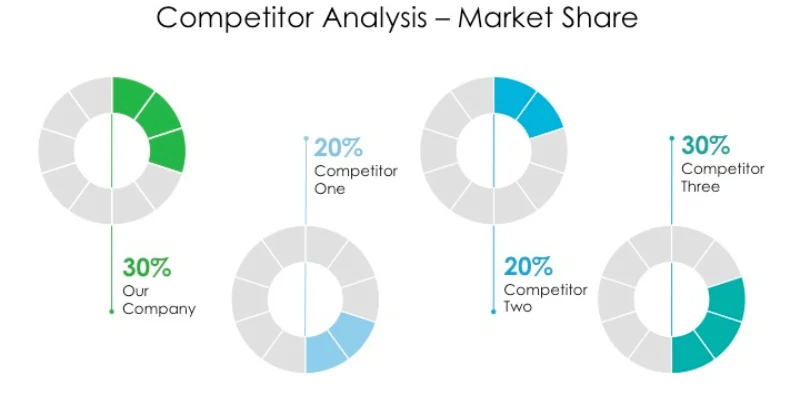 Competitor Analysis – Market Share

30%
Our Company

20%
Competitor One

20%
Competitor Two

30%
Competitor Three